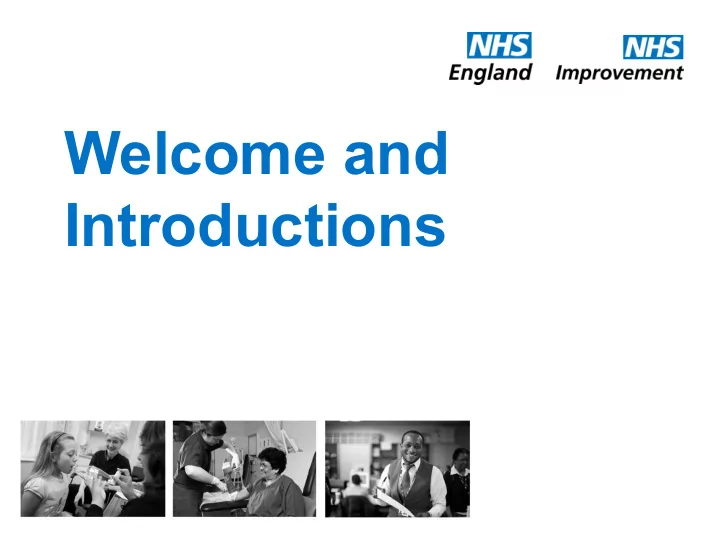 NHS
England

NHS
Improvement

Welcome and Introductions